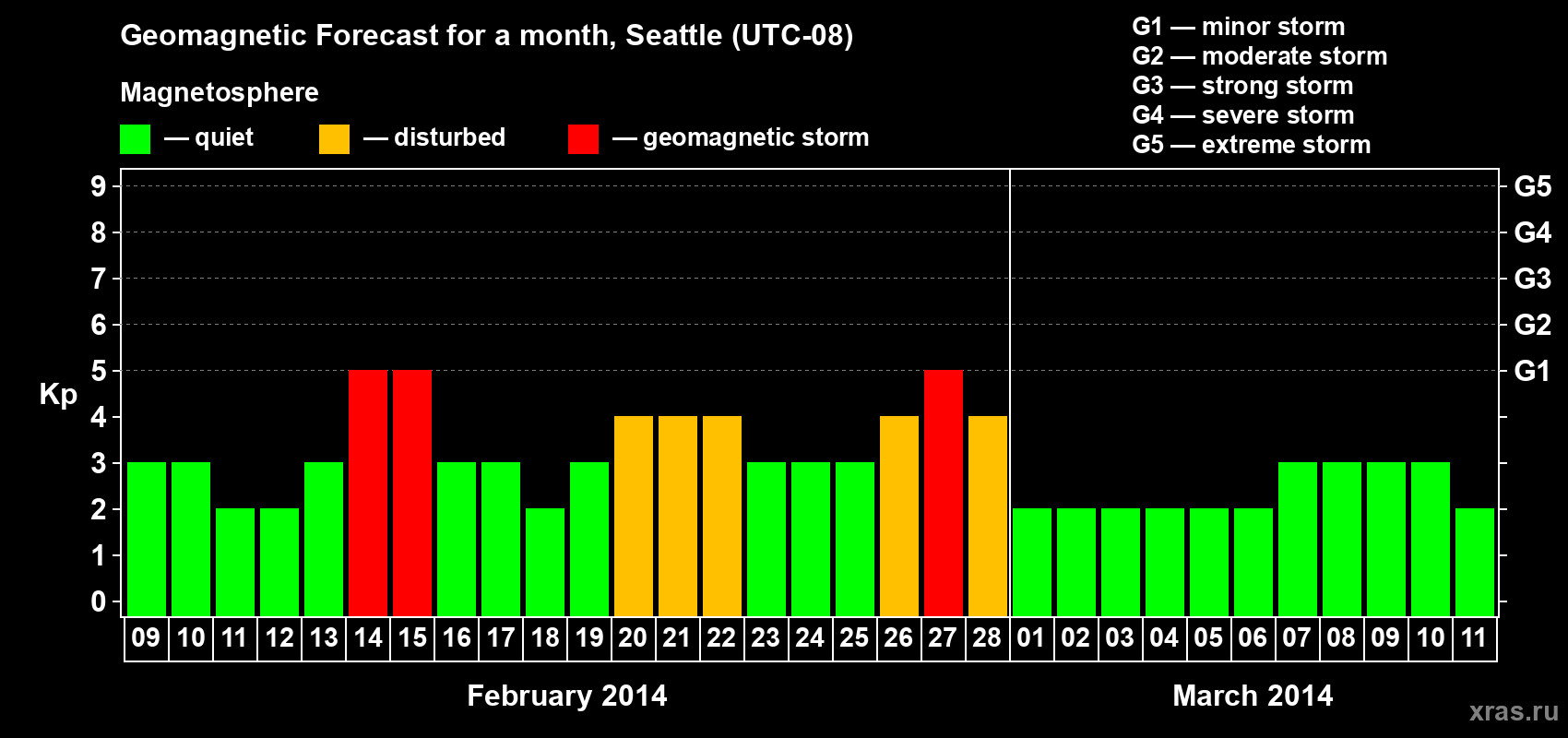 Geomagnetic Forecast for a month, Seattle (UTC-08)

Magnetosphere

— quiet — disturbed — geomagnetic storm

G1 — minor storm
G2 — moderate storm
G3 — strong storm
G4 — severe storm
G5 — extreme storm

Kp

9 8 7 6 5 4 3 2 1 0

G5 G4 G3 G2 G1

09 10 11 12 13 14 15 16 17 18 19 20 21 22 23 24 25 26 27 28 01 02 03 04 05 06 07 08 09 10 11

February 2014

March 2014

xras.ru